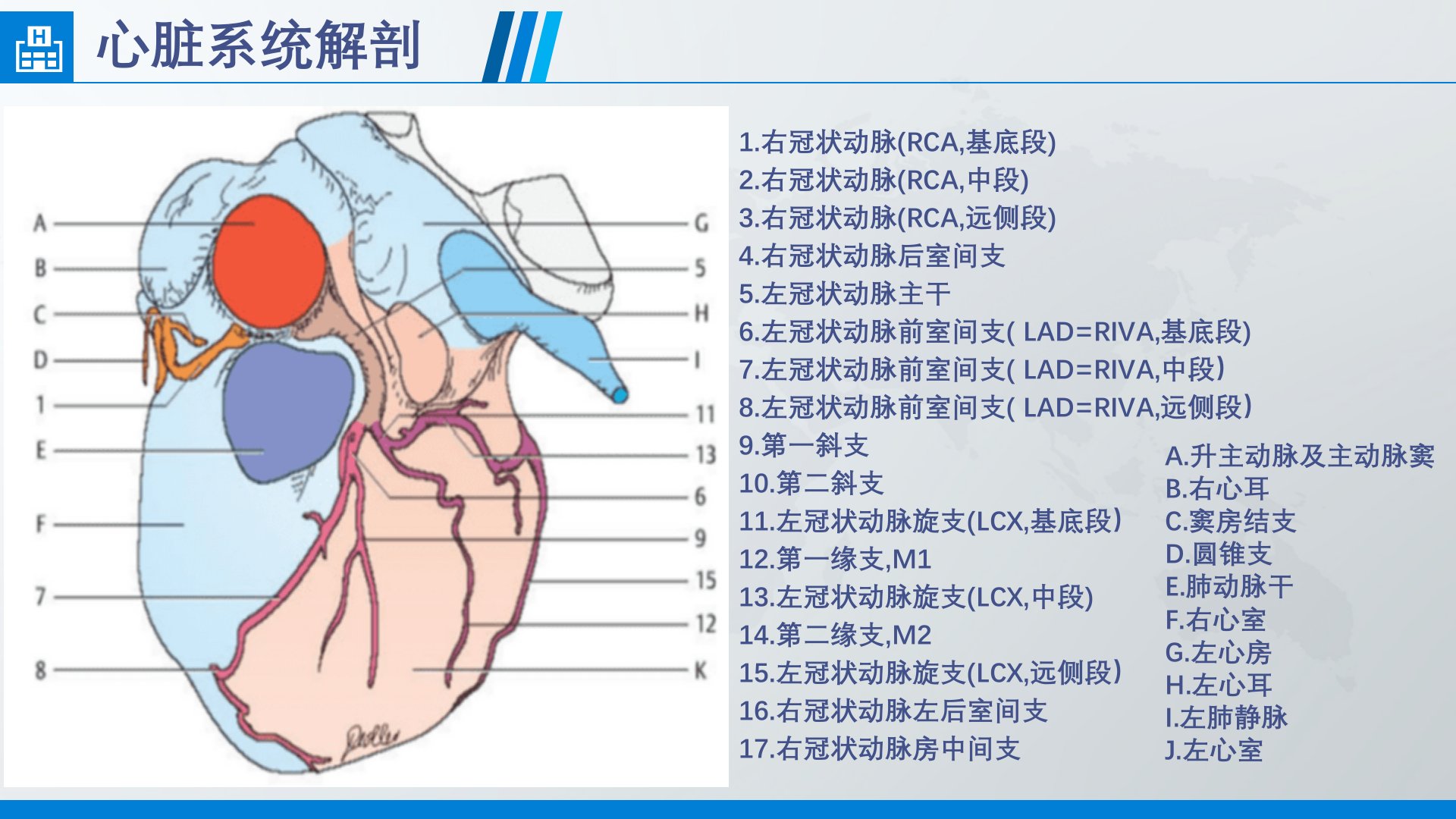 心脏系统解剖

A
B
C
D
1
E
F
7
8

G
5
H
I
11
13
6
9
15
12
K

1.右冠状动脉(RCA,基底段)
2.右冠状动脉(RCA,中段)
3.右冠状动脉(RCA,远侧段)
4.右冠状动脉后室间支
5.左冠状动脉主干
6.左冠状动脉前室间支( LAD=RIVA,基底段)
7.左冠状动脉前室间支( LAD=RIVA,中段)
8.左冠状动脉前室间支( LAD=RIVA,远侧段)
9.第一斜支
10.第二斜支
11.左冠状动脉旋支(LCX,基底段)
12.第一缘支,M1
13.左冠状动脉旋支(LCX,中段)
14.第二缘支,M2
15.左冠状动脉旋支(LCX,远侧段)
16.右冠状动脉左后室间支
17.右冠状动脉房中间支

A.升主动脉及主动脉窦
B.右心耳
C.窦房结支
D.圆锥支
E.肺动脉干
F.右心室
G.左心房
H.左心耳
I.左肺静脉
J.左心室